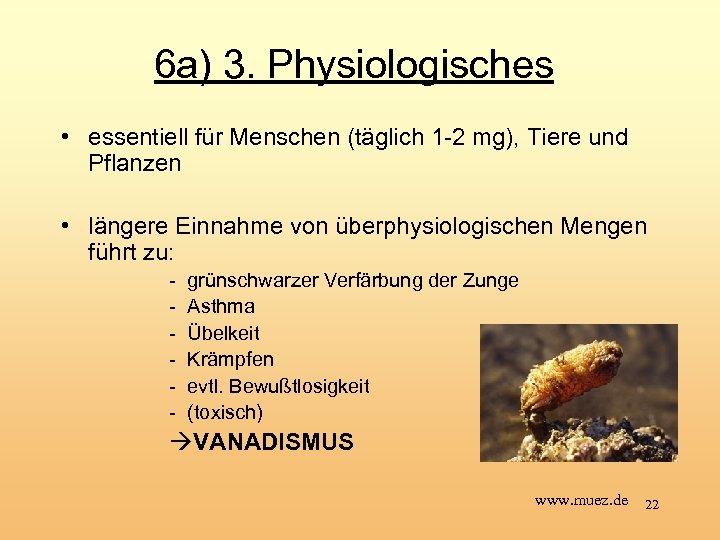 6a) 3. Physiologisches

• essentiell für Menschen (täglich 1-2 mg), Tiere und Pflanzen

• längere Einnahme von überphysiologischen Mengen führt zu:

- grünschwarzer Verfärbung der Zunge
- Asthma
- Übelkeit
- Krämpfen
- evtl. Bewußtlosigkeit
- (toxisch)

→VANADISMUS

www.muez.de 22